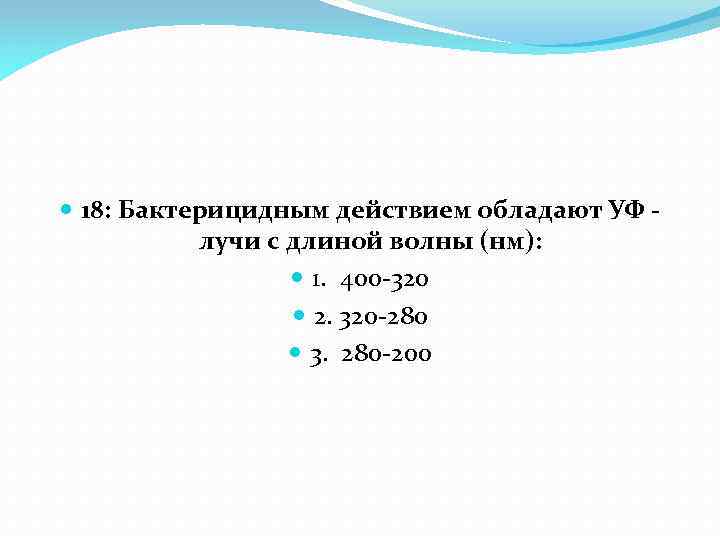 18: Бактерицидным действием обладают УФ - лучи с длиной волны (нм):

1. 400-320

2. 320-280

3. 280-200